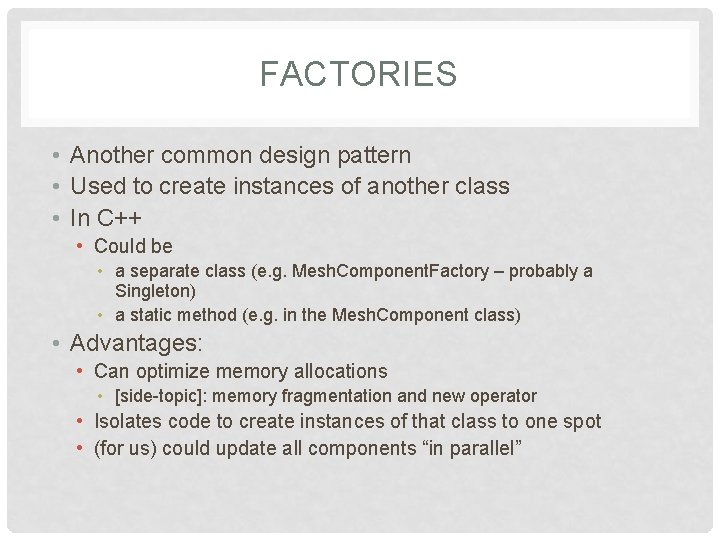 FACTORIES

• Another common design pattern
• Used to create instances of another class
• In C++
  • Could be
    • a separate class (e.g. MeshComponentFactory – probably a Singleton)
    • a static method (e.g. in the MeshComponent class)
• Advantages:
  • Can optimize memory allocations
    • [side-topic]: memory fragmentation and new operator
  • Isolates code to create instances of that class to one spot
  • (for us) could update all components “in parallel”